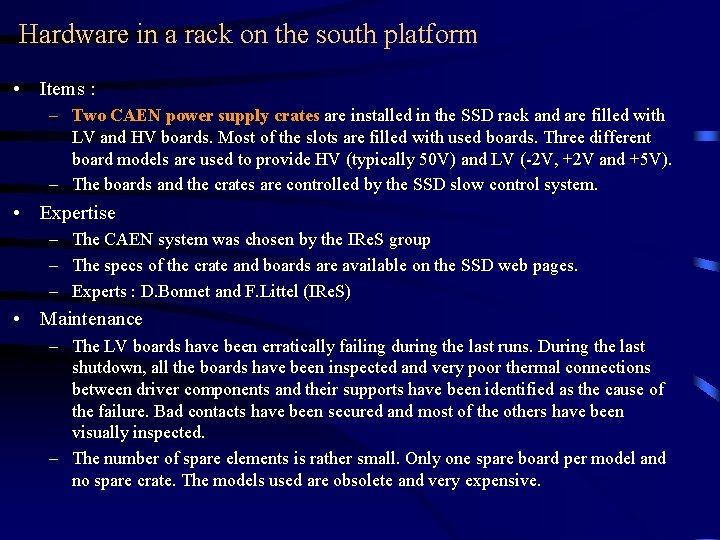 Hardware in a rack on the south platform

• Items :
  – Two CAEN power supply crates are installed in the SSD rack and are filled with LV and HV boards. Most of the slots are filled with used boards. Three different board models are used to provide HV (typically 50V) and LV (-2V, +2V and +5V).
  – The boards and the crates are controlled by the SSD slow control system.
• Expertise
  – The CAEN system was chosen by the IReS group
  – The specs of the crate and boards are available on the SSD web pages.
  – Experts : D.Bonnet and F.Littel (IReS)
• Maintenance
  – The LV boards have been erratically failing during the last runs. During the last shutdown, all the boards have been inspected and very poor thermal connections between driver components and their supports have been identified as the cause of the failure. Bad contacts have been secured and most of the others have been visually inspected.
  – The number of spare elements is rather small. Only one spare board per model and no spare crate. The models used are obsolete and very expensive.